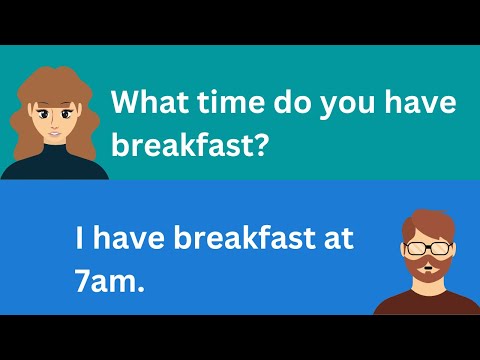 What time do you have breakfast?

I have breakfast at 7am.